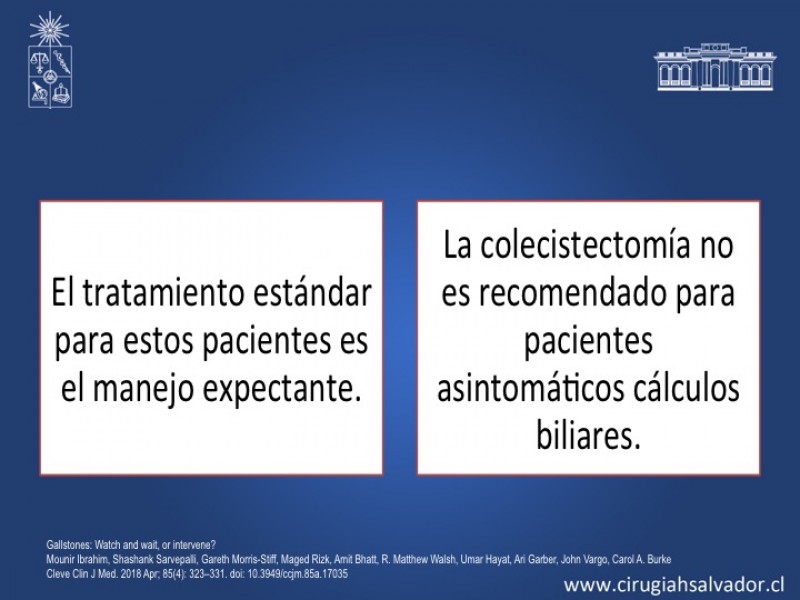 El tratamiento estándar para estos pacientes es el manejo expectante.

La colecistectomía no es recomendado para pacientes asintomáticos cálculos biliares.

Gallstones: Watch and wait, or intervene?
Mounir Ibrahim, Shashank Sarvepalli, Gareth Morris-Stiff, Maged Rizk, Amit Bhatt, R. Matthew Walsh, Umar Hayat, Ari Garber, John Vargo, Carol A. Burke
Cleve Clin J Med. 2018 Apr; 85(4): 323–331. doi: 10.3949/ccjm.85a.17035

www.cirugiahsalvador.cl